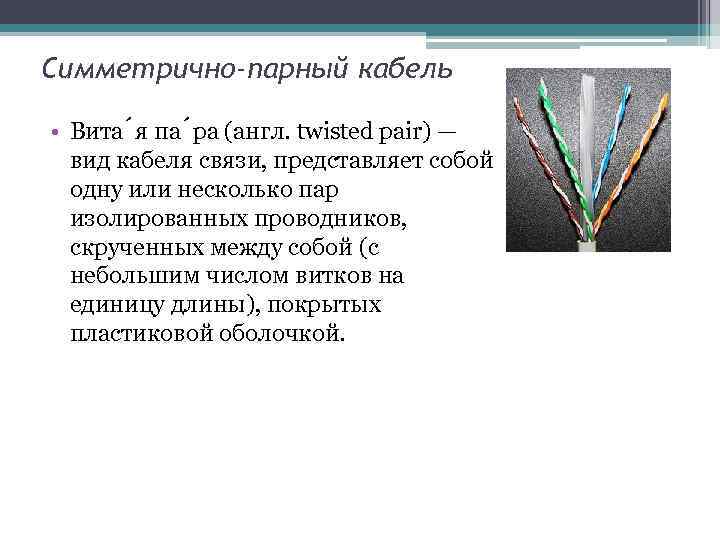 Симметрично-парный кабель

• Вита́я па́ра (англ. twisted pair) — вид кабеля связи, представляет собой одну или несколько пар изолированных проводников, скрученных между собой (с небольшим числом витков на единицу длины), покрытых пластиковой оболочкой.